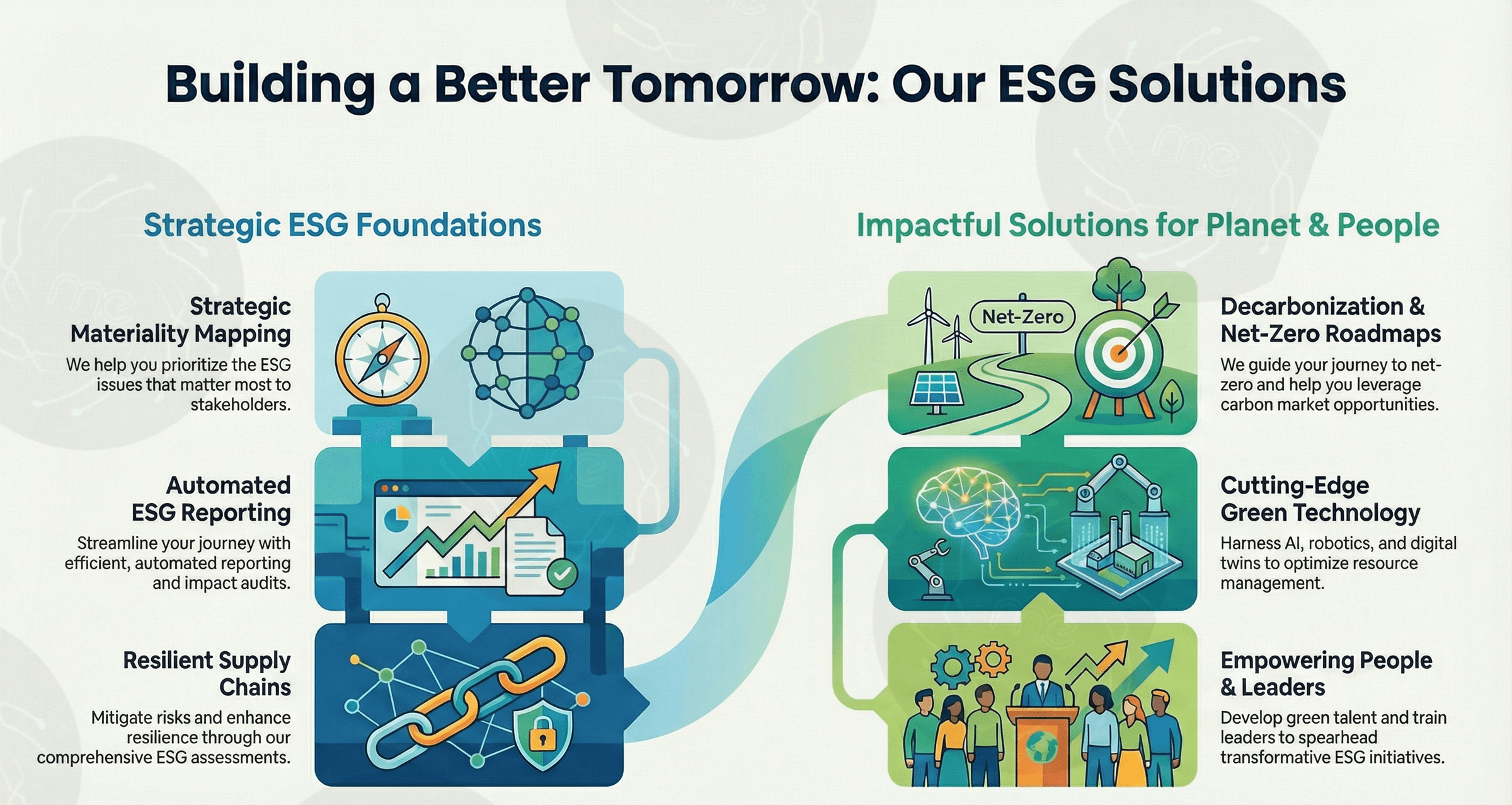 Building a Better Tomorrow: Our ESG Solutions

Strategic ESG Foundations

Strategic Materiality Mapping
We help you prioritize the ESG issues that matter most to stakeholders.

Automated ESG Reporting
Streamline your journey with efficient, automated reporting and impact audits.

Resilient Supply Chains
Mitigate risks and enhance resilience through our comprehensive ESG assessments.

Impactful Solutions for Planet & People

Net-Zero

Decarbonization & Net-Zero Roadmaps
We guide your journey to net-zero and help you leverage carbon market opportunities.

Cutting-Edge Green Technology
Harness AI, robotics, and digital twins to optimize resource management.

Empowering People & Leaders
Develop green talent and train leaders to spearhead transformative ESG initiatives.